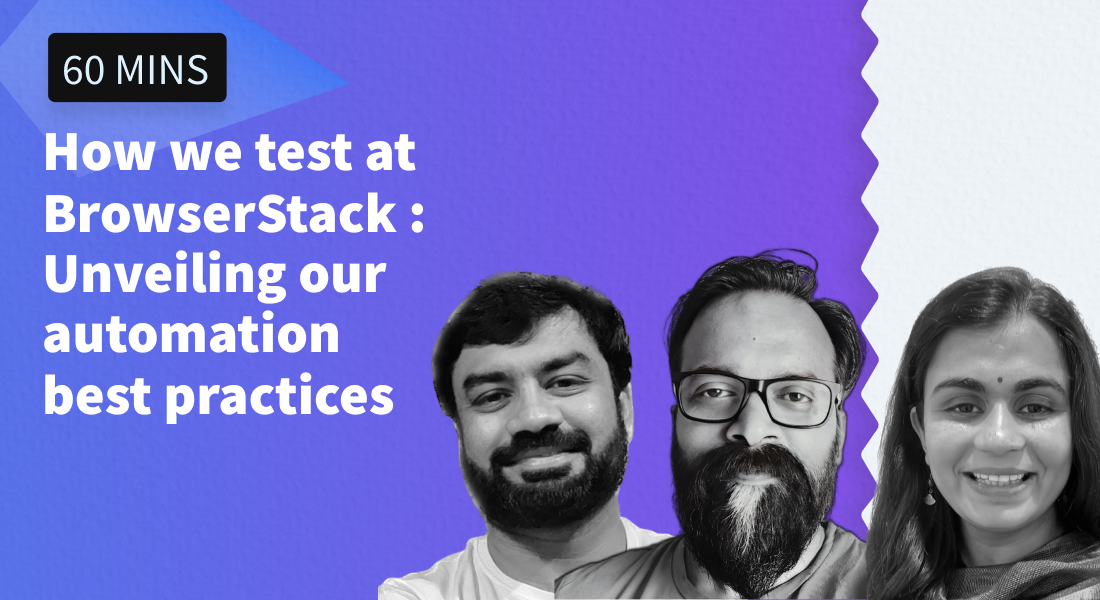 60 MINS

How we test at BrowserStack : Unveiling our automation best practices